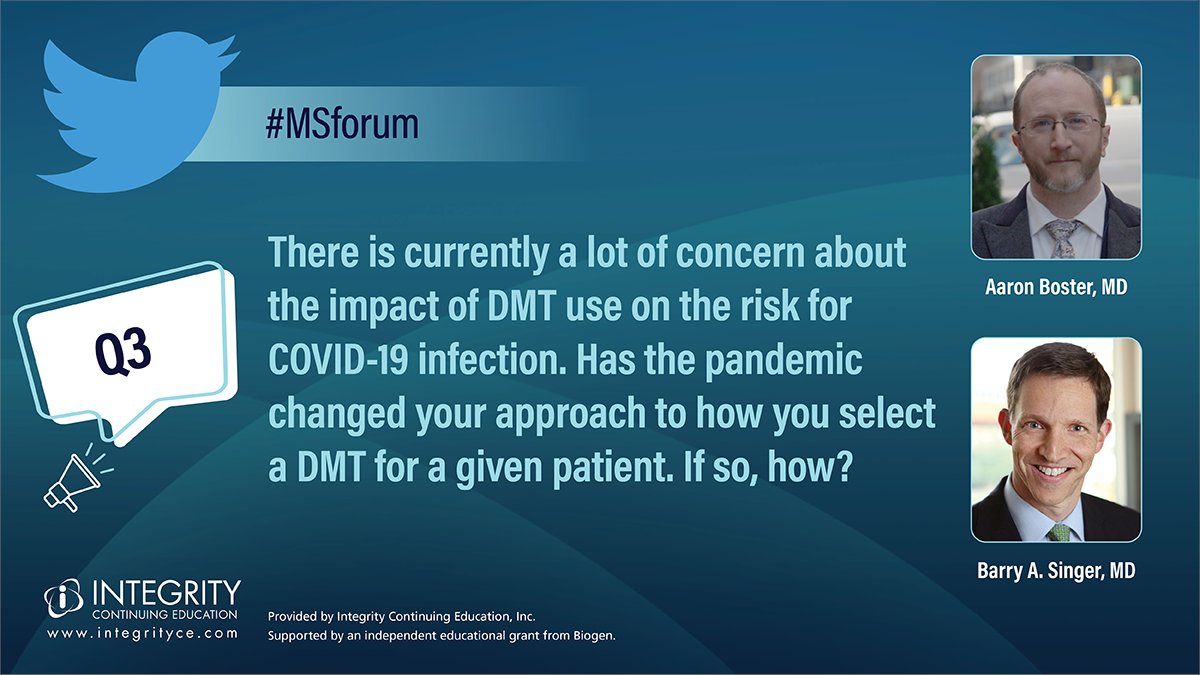 #MSforum

Q3

There is currently a lot of concern about the impact of DMT use on the risk for COVID-19 infection. Has the pandemic changed your approach to how you select a DMT for a given patient. If so, how?

Aaron Boster, MD

Barry A. Singer, MD

INTEGRITY
CONTINUING EDUCATION
www.integrityce.com

Provided by Integrity Continuing Education, Inc.
Supported by an independent educational grant from Biogen.